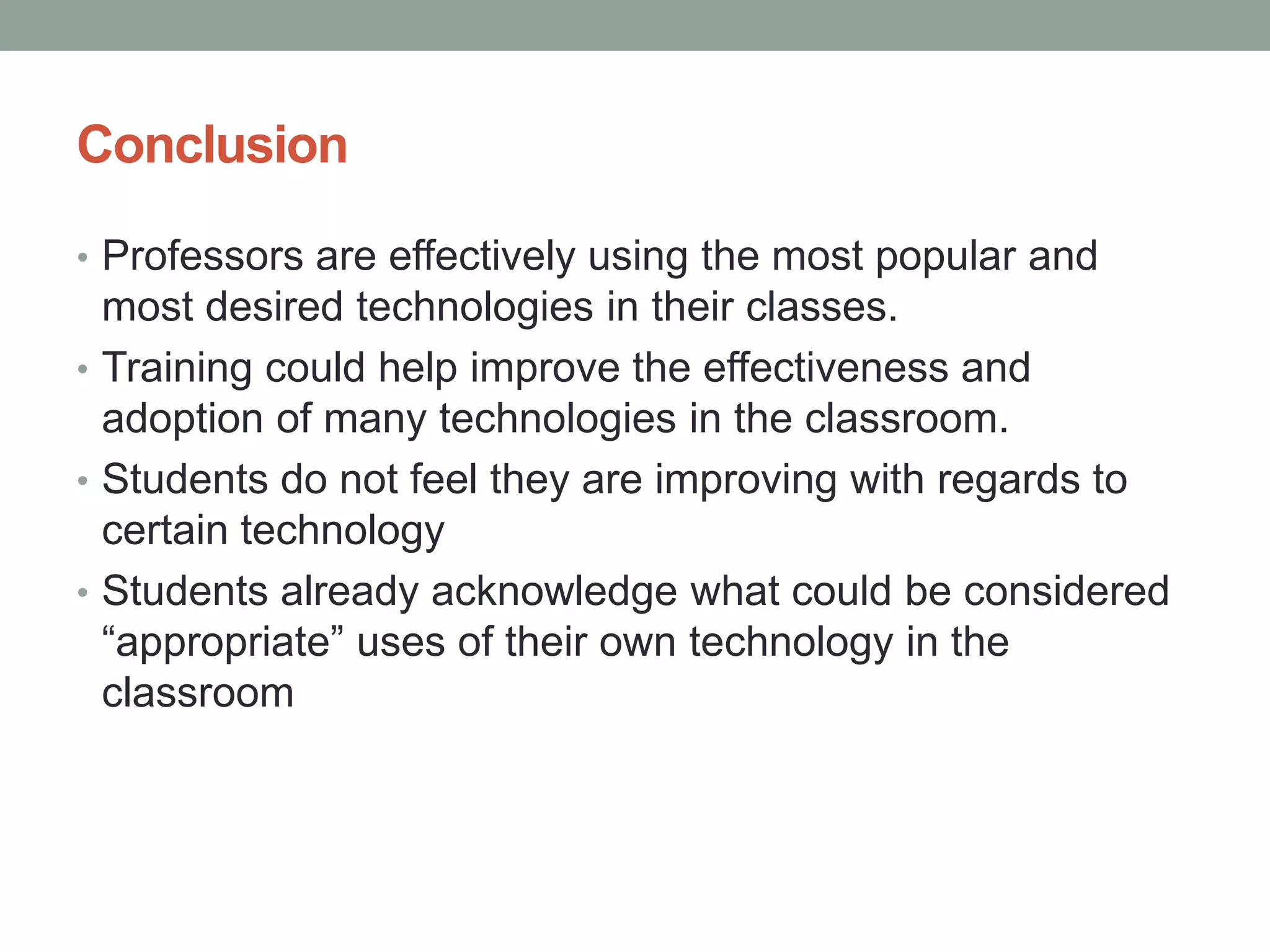 Conclusion

• Professors are effectively using the most popular and most desired technologies in their classes.
• Training could help improve the effectiveness and adoption of many technologies in the classroom.
• Students do not feel they are improving with regards to certain technology
• Students already acknowledge what could be considered “appropriate” uses of their own technology in the classroom